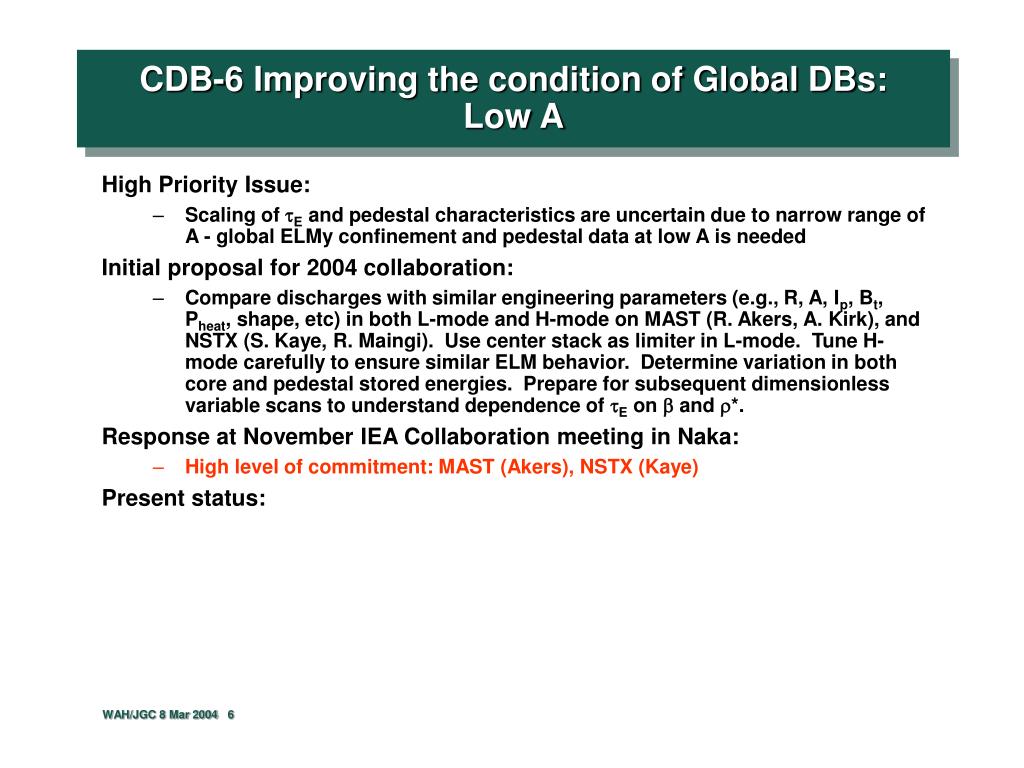 CDB-6 Improving the condition of Global DBs: Low A

High Priority Issue:

– Scaling of $\tau_E$ and pedestal characteristics are uncertain due to narrow range of A - global ELMy confinement and pedestal data at low A is needed

Initial proposal for 2004 collaboration:

– Compare discharges with similar engineering parameters (e.g., R, A, $I_p$, $B_t$, $P_{heat}$, shape, etc) in both L-mode and H-mode on MAST (R. Akers, A. Kirk), and NSTX (S. Kaye, R. Maingi). Use center stack as limiter in L-mode. Tune H-mode carefully to ensure similar ELM behavior. Determine variation in both core and pedestal stored energies. Prepare for subsequent dimensionless variable scans to understand dependence of $\tau_E$ on $\beta$ and $\rho$*.

Response at November IEA Collaboration meeting in Naka:

– High level of commitment: MAST (Akers), NSTX (Kaye)

Present status:

WAH/JGC 8 Mar 2004 6